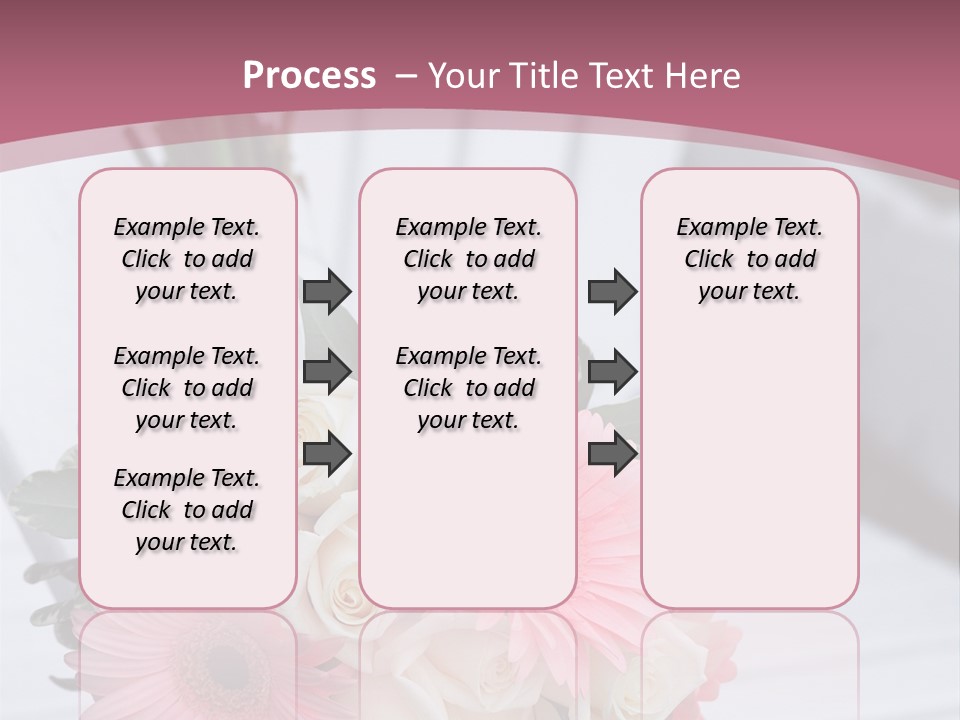 Process – Your Title Text Here

Example Text. Click to add your text.

Example Text. Click to add your text.

Example Text. Click to add your text.

Example Text. Click to add your text.

Example Text. Click to add your text.

Example Text. Click to add your text.